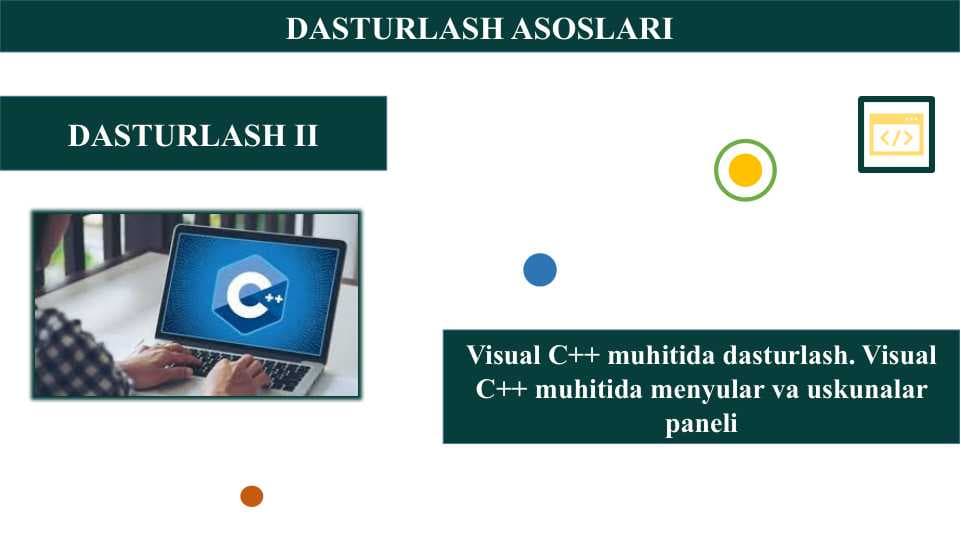 DASTURLASH ASOSLARI

DASTURLASH II

C++

</>

Visual C++ muhitida dasturlash. Visual C++ muhitida menyular va uskunalar paneli